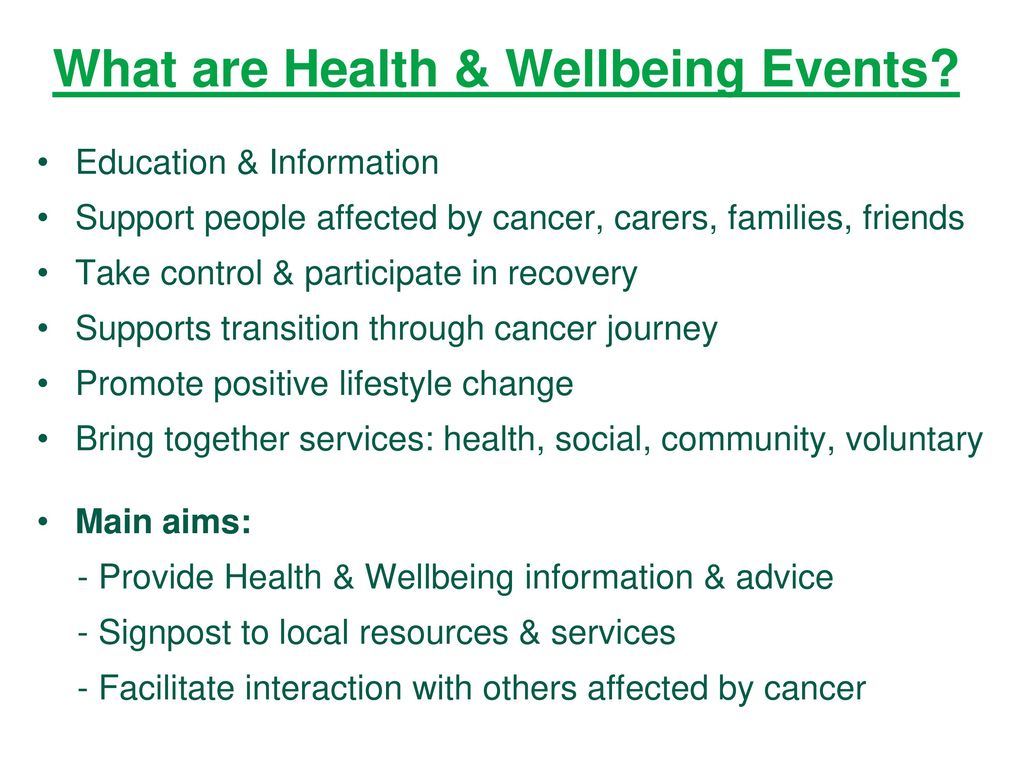 What are Health & Wellbeing Events?

• Education & Information
• Support people affected by cancer, carers, families, friends
• Take control & participate in recovery
• Supports transition through cancer journey
• Promote positive lifestyle change
• Bring together services: health, social, community, voluntary

• Main aims:
- Provide Health & Wellbeing information & advice
- Signpost to local resources & services
- Facilitate interaction with others affected by cancer